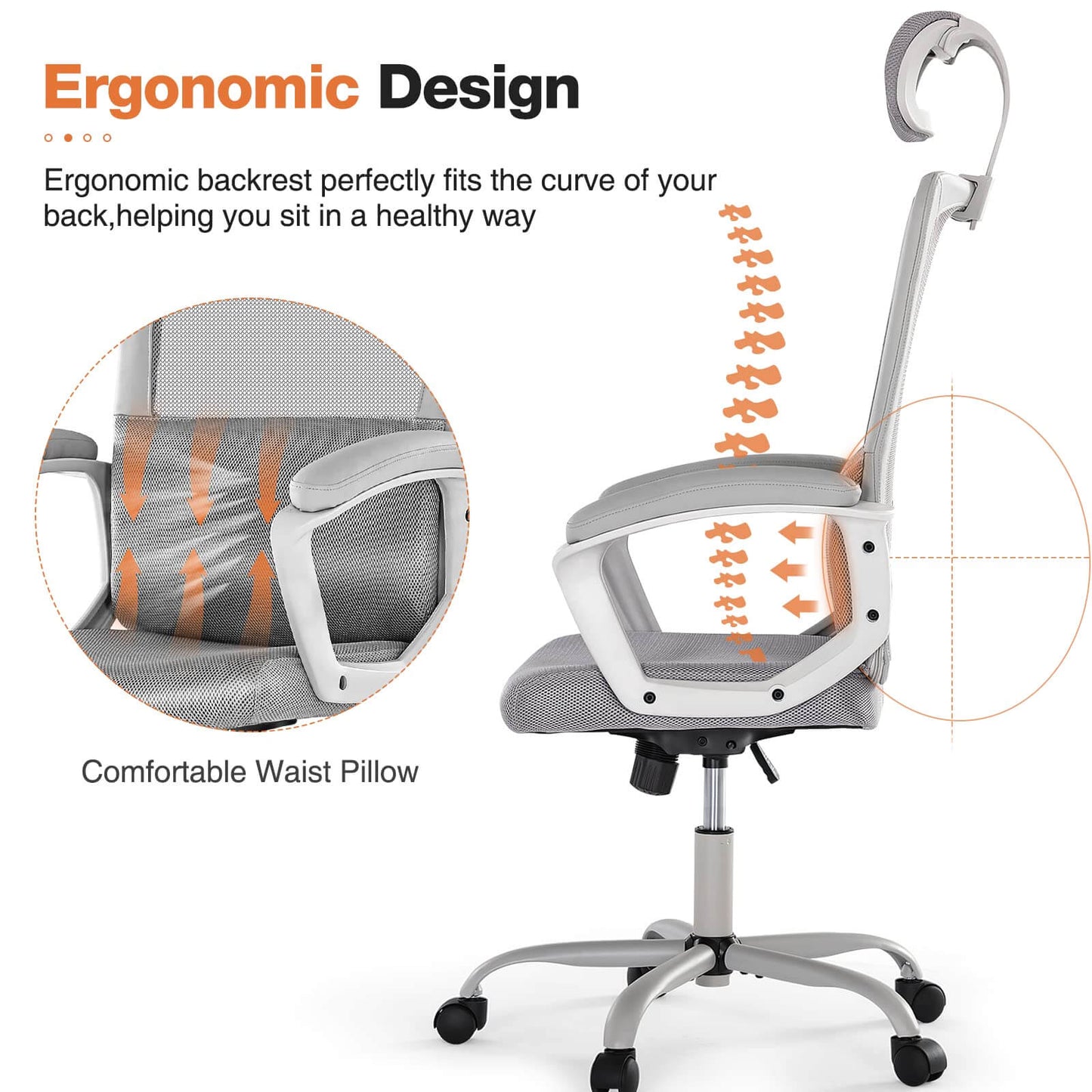 Ergonomic Design

Ergonomic backrest perfectly fits the curve of your back,helping you sit in a healthy way

Comfortable Waist Pillow